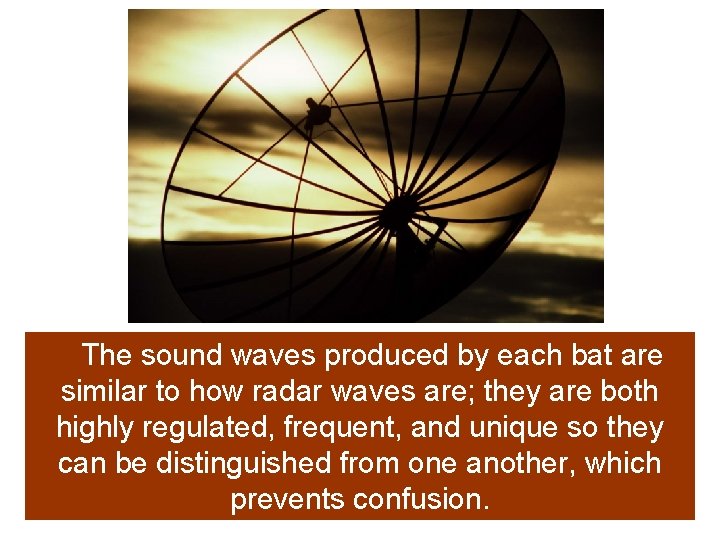 The sound waves produced by each bat are similar to how radar waves are; they are both highly regulated, frequent, and unique so they can be distinguished from one another, which prevents confusion.